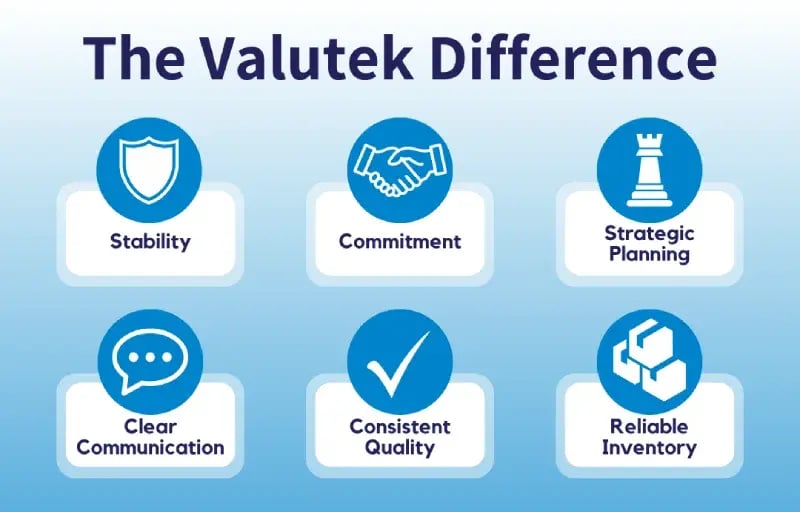 The Valutek Difference

Stability

Commitment

Strategic Planning

Clear Communication

Consistent Quality

Reliable Inventory